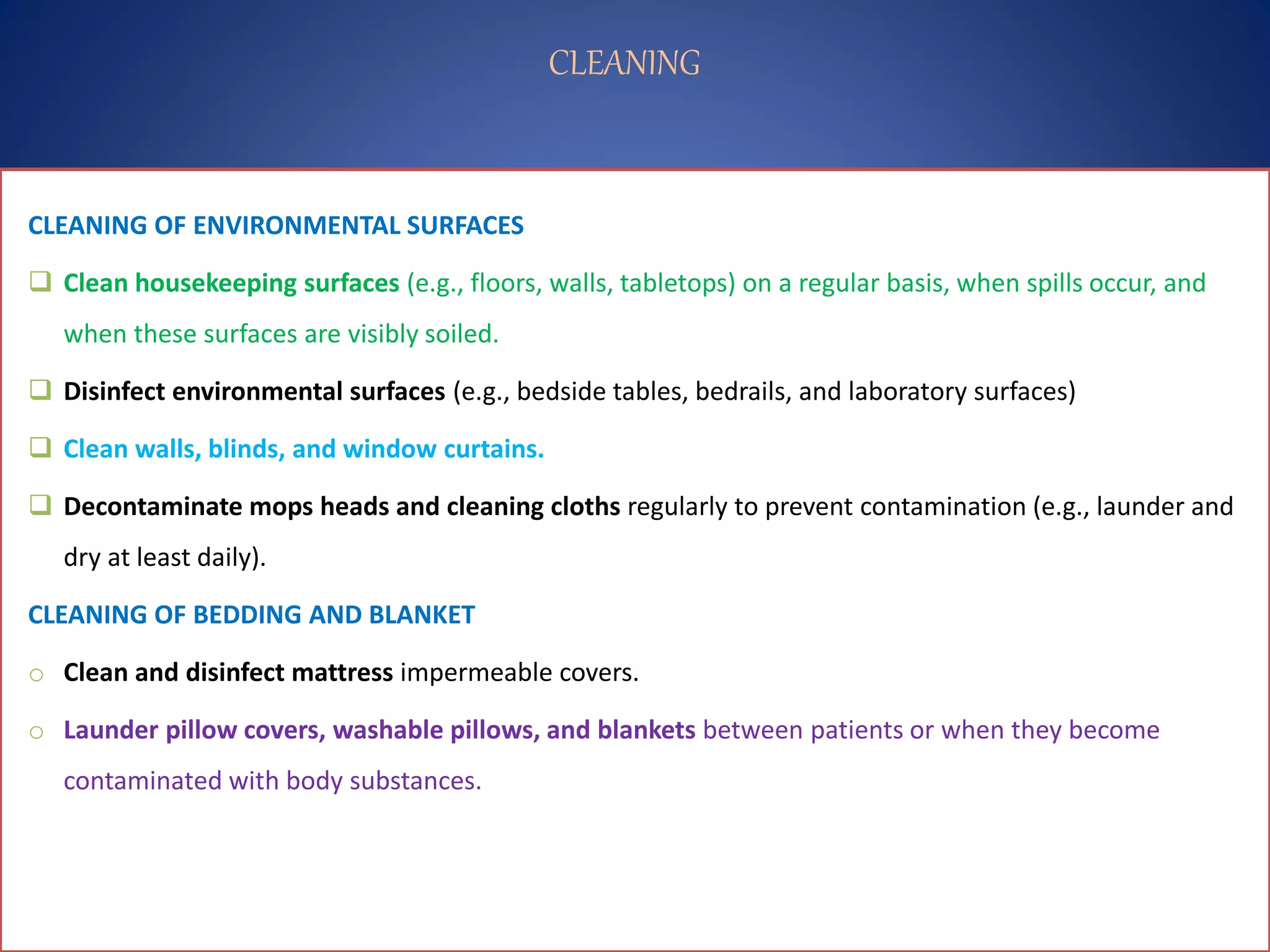 CLEANING

CLEANING OF ENVIRONMENTAL SURFACES

❑ Clean housekeeping surfaces (e.g., floors, walls, tabletops) on a regular basis, when spills occur, and when these surfaces are visibly soiled.

❑ Disinfect environmental surfaces (e.g., bedside tables, bedrails, and laboratory surfaces)

❑ Clean walls, blinds, and window curtains.

❑ Decontaminate mops heads and cleaning cloths regularly to prevent contamination (e.g., launder and dry at least daily).

CLEANING OF BEDDING AND BLANKET

○ Clean and disinfect mattress impermeable covers.

○ Launder pillow covers, washable pillows, and blankets between patients or when they become contaminated with body substances.